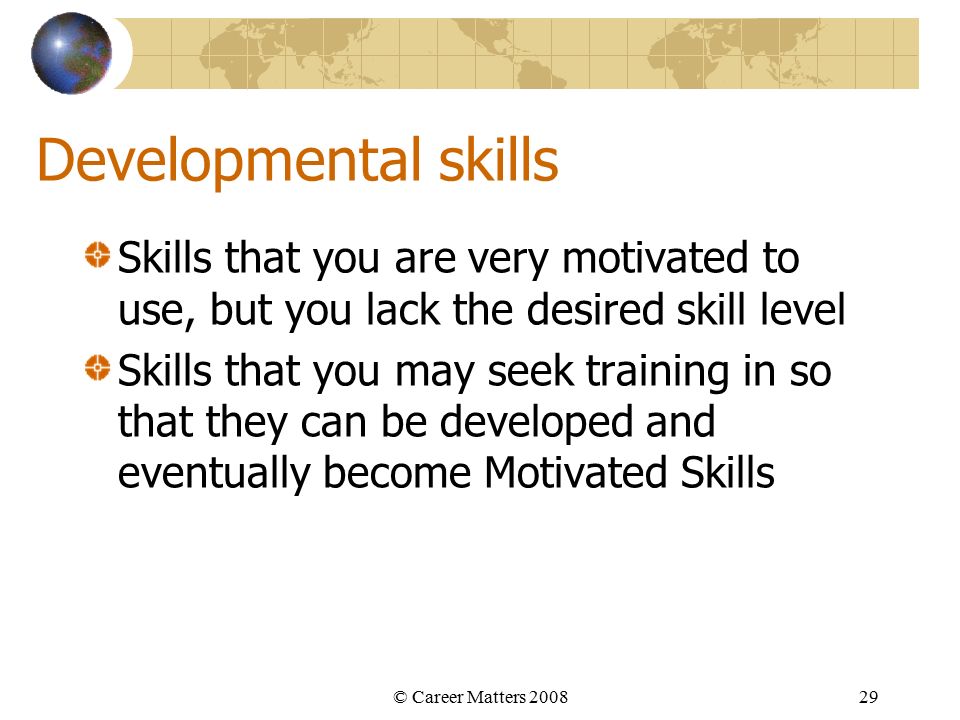 Developmental skills

Skills that you are very motivated to use, but you lack the desired skill level

Skills that you may seek training in so that they can be developed and eventually become Motivated Skills

© Career Matters 2008

29